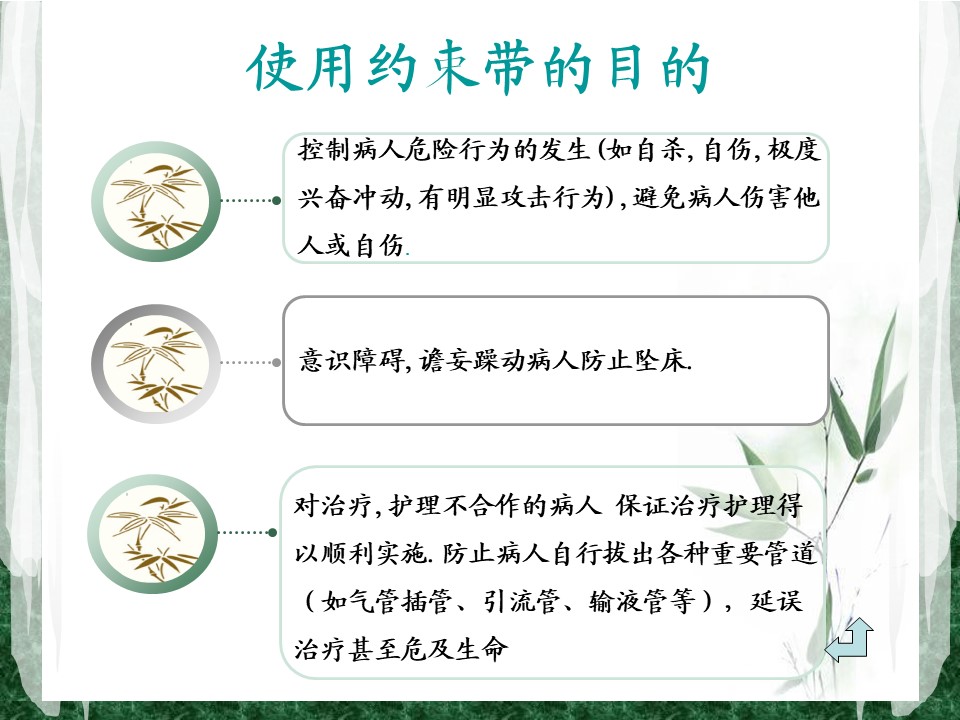 使用约束带的目的

控制病人危险行为的发生(如自杀,自伤,极度兴奋冲动,有明显攻击行为),避免病人伤害他人或自伤.

意识障碍,谵妄躁动病人防止坠床.

对治疗,护理不合作的病人 保证治疗护理得以顺利实施.防止病人自行拔出各种重要管道(如气管插管、引流管、输液管等),延误治疗甚至危及生命